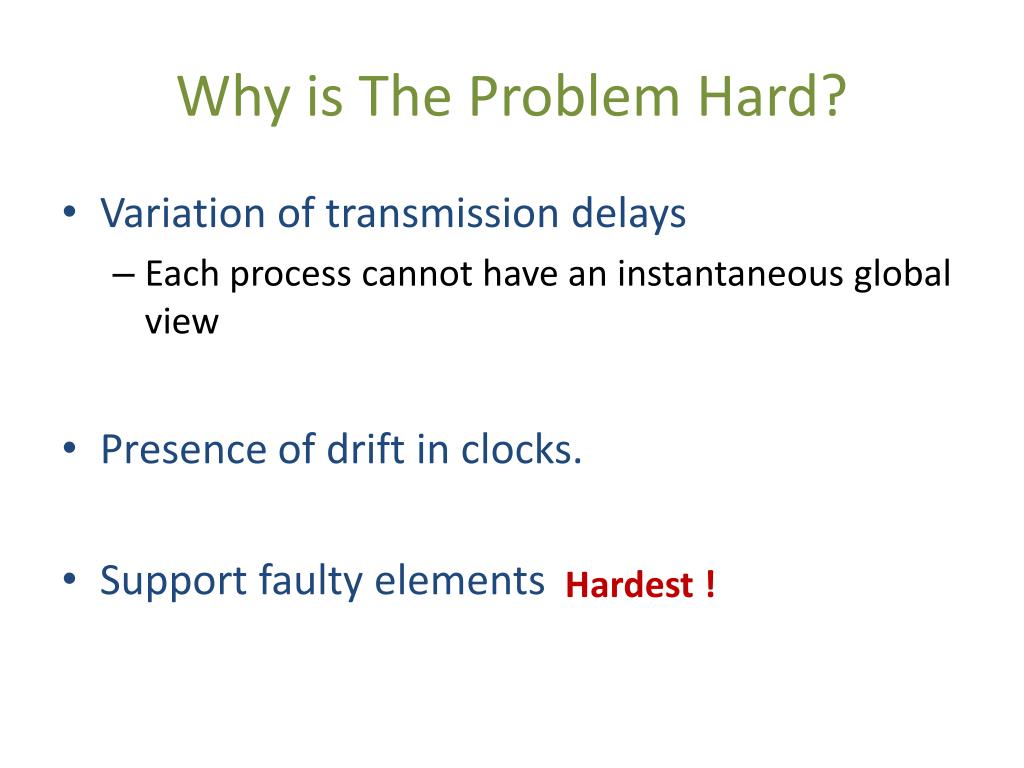 Why is The Problem Hard?

• Variation of transmission delays
– Each process cannot have an instantaneous global view

• Presence of drift in clocks.

• Support faulty elements Hardest !